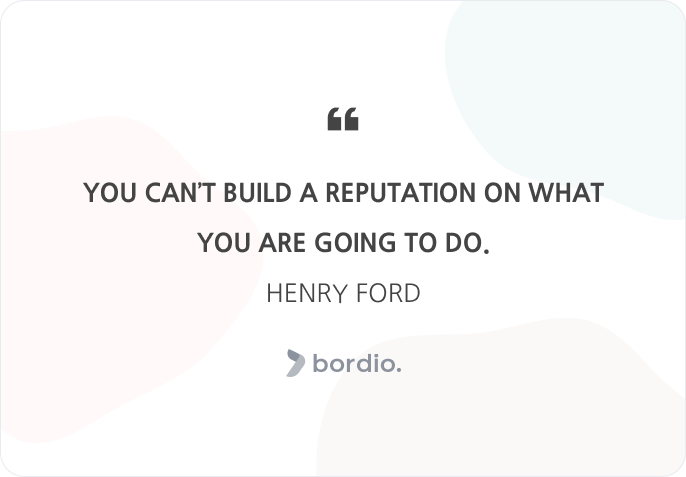 “

YOU CAN’T BUILD A REPUTATION ON WHAT YOU ARE GOING TO DO.

HENRY FORD

bordio.